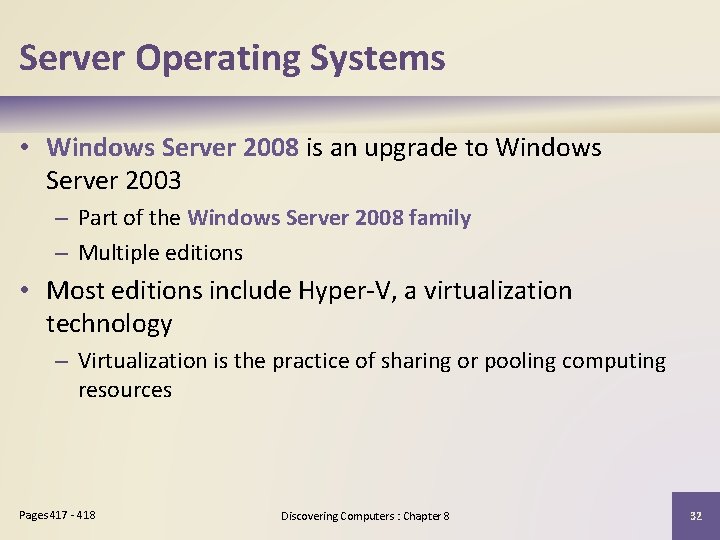 Server Operating Systems

• Windows Server 2008 is an upgrade to Windows Server 2003
– Part of the Windows Server 2008 family
– Multiple editions
• Most editions include Hyper-V, a virtualization technology
– Virtualization is the practice of sharing or pooling computing resources

Pages 417 - 418

Discovering Computers : Chapter 8

32